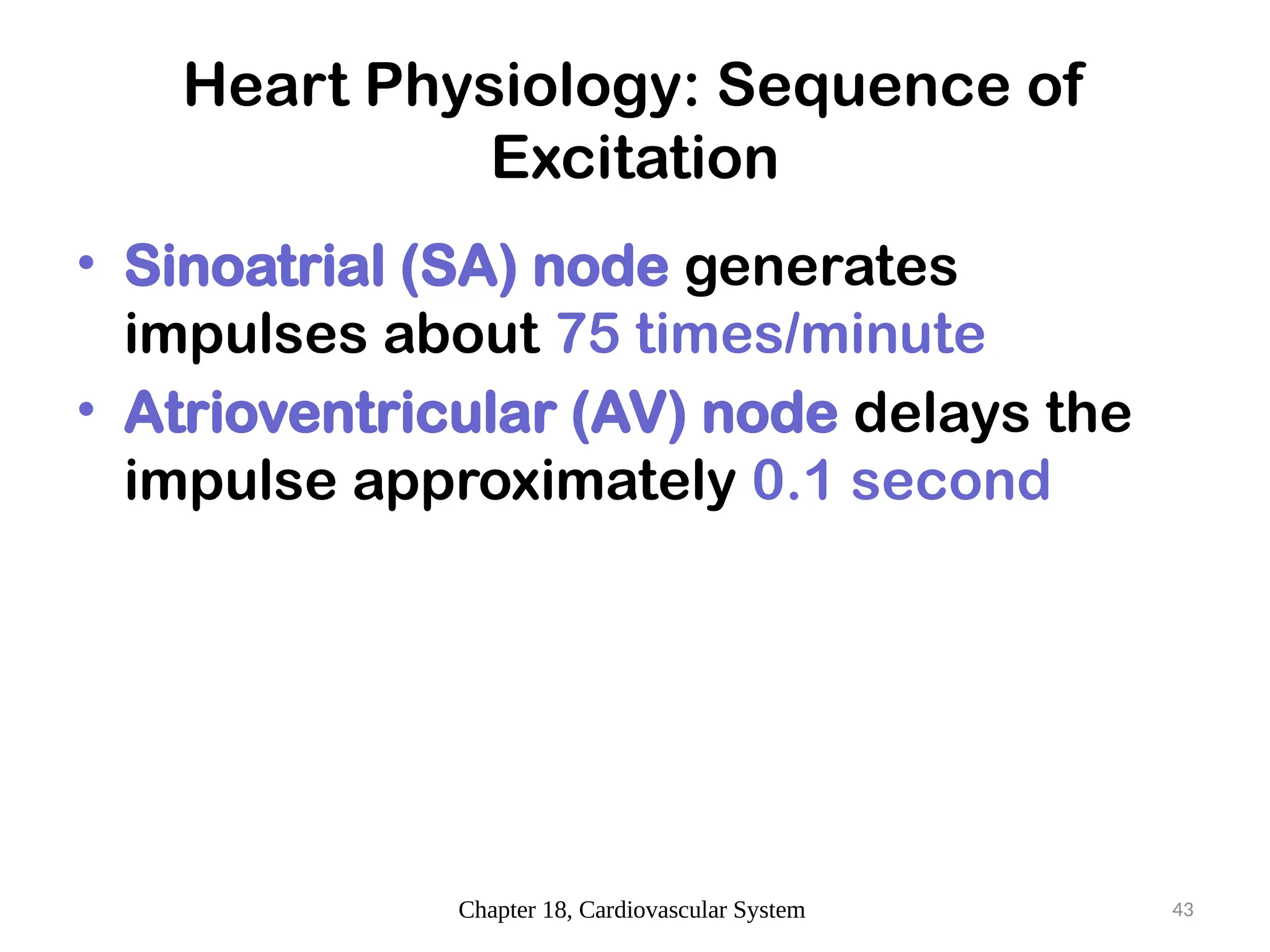 Heart Physiology: Sequence of Excitation

• Sinoatrial (SA) node generates impulses about 75 times/minute
• Atrioventricular (AV) node delays the impulse approximately 0.1 second

Chapter 18, Cardiovascular System

43